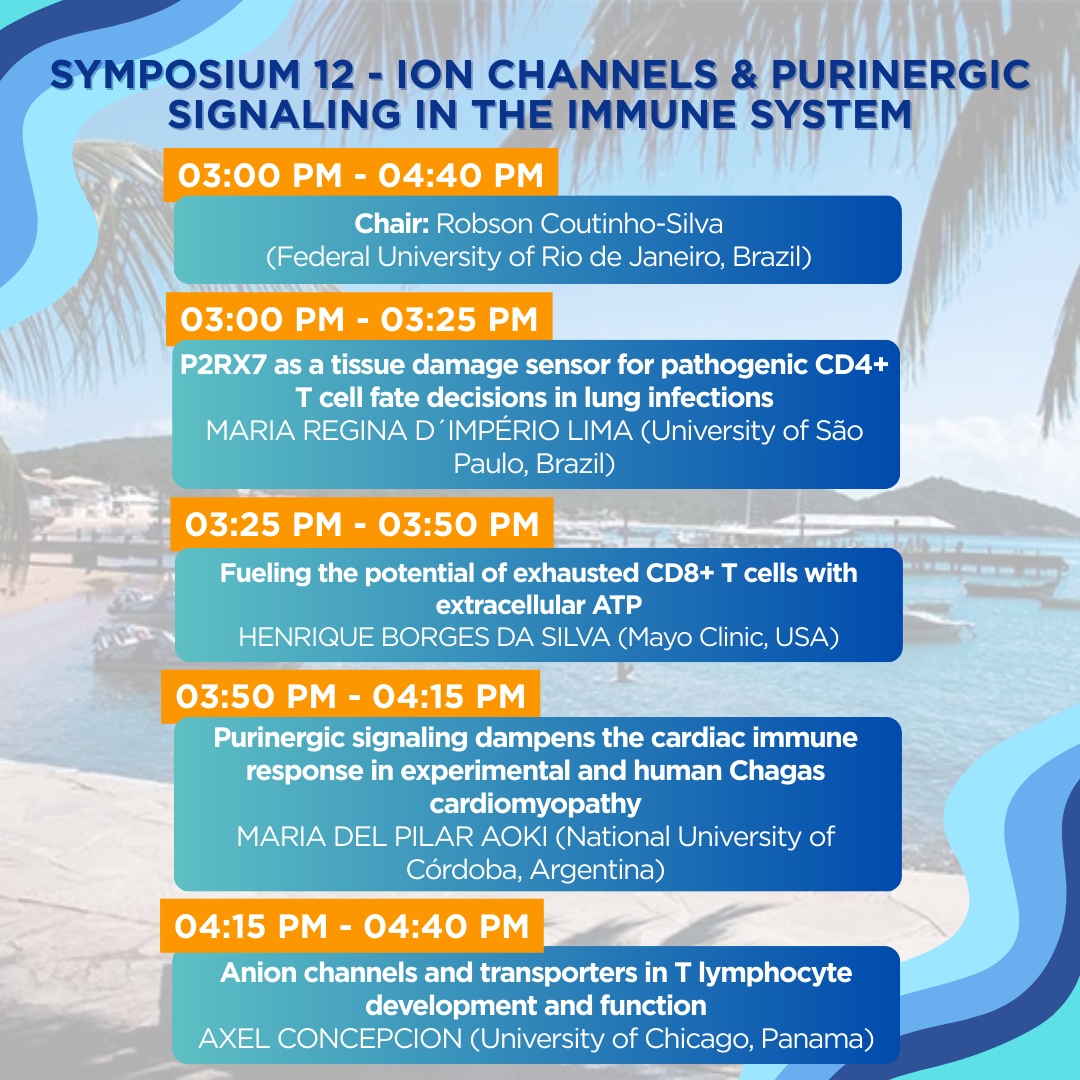 SYMPOSIUM 12 - ION CHANNELS & PURINERGIC SIGNALING IN THE IMMUNE SYSTEM

03:00 PM - 04:40 PM

Chair: Robson Coutinho-Silva (Federal University of Rio de Janeiro, Brazil)

03:00 PM - 03:25 PM

P2RX7 as a tissue damage sensor for pathogenic CD4+ T cell fate decisions in lung infections
MARIA REGINA D´IMPÉRIO LIMA (University of São Paulo, Brazil)

03:25 PM - 03:50 PM

Fueling the potential of exhausted CD8+ T cells with extracellular ATP
HENRIQUE BORGES DA SILVA (Mayo Clinic, USA)

03:50 PM - 04:15 PM

Purinergic signaling dampens the cardiac immune response in experimental and human Chagas cardiomyopathy
MARIA DEL PILAR AOKI (National University of Córdoba, Argentina)

04:15 PM - 04:40 PM

Anion channels and transporters in T lymphocyte development and function
AXEL CONCEPCION (University of Chicago, Panama)